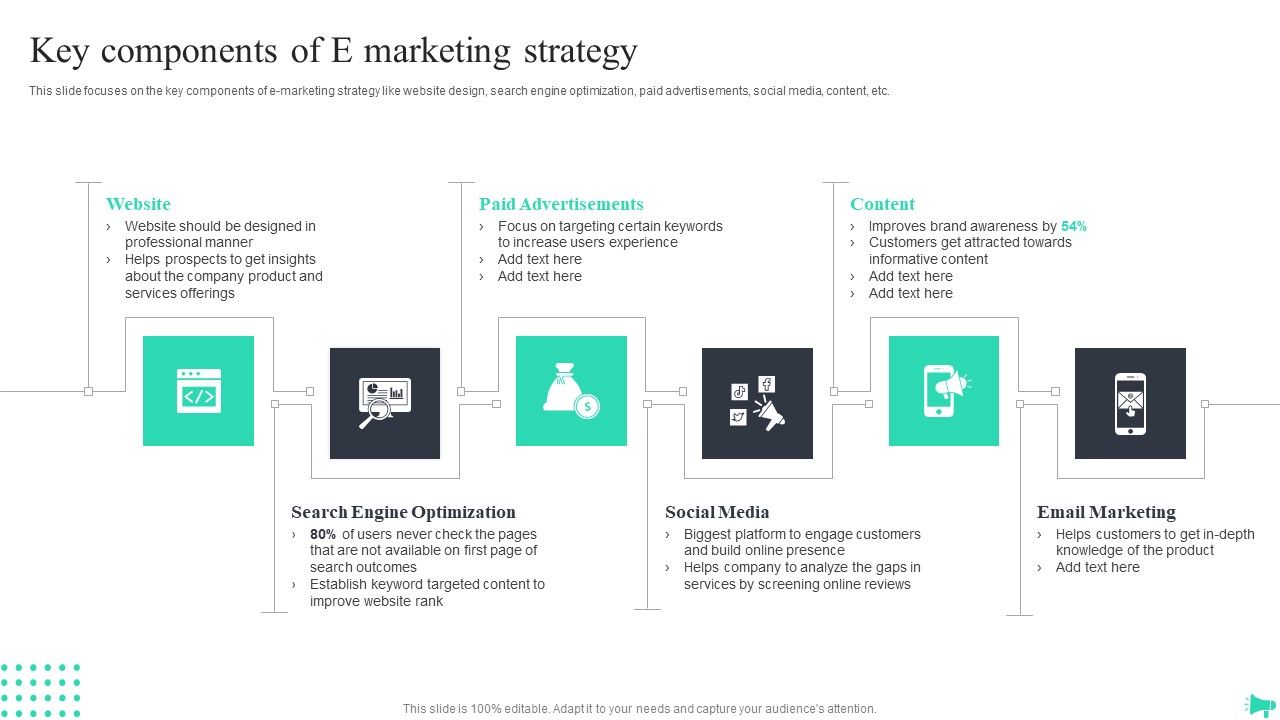 Key components of E marketing strategy

This slide focuses on the key components of e-marketing strategy like website design, search engine optimization, paid advertisements, social media, content, etc.

Website
› Website should be designed in professional manner
› Helps prospects to get insights about the company product and services offerings

Paid Advertisements
› Focus on targeting certain keywords to increase users experience
› Add text here
› Add text here

Content
› Improves brand awareness by 54%
› Customers get attracted towards informative content
› Add text here
› Add text here

Search Engine Optimization
› 80% of users never check the pages that are not available on first page of search outcomes
› Establish keyword targeted content to improve website rank

Social Media
› Biggest platform to engage customers and build online presence
› Helps company to analyze the gaps in services by screening online reviews

Email Marketing
› Helps customers to get in-depth knowledge of the product
› Add text here

This slide is 100% editable. Adapt it to your needs and capture your audience's attention.